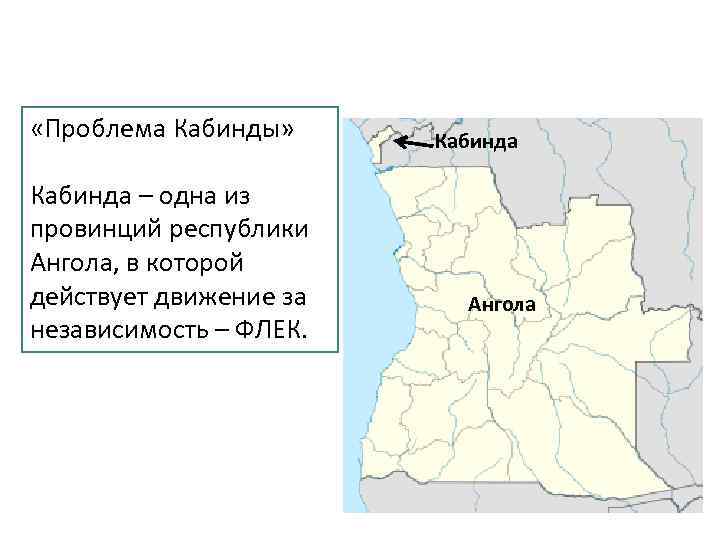 «Проблема Кабинды»

Кабинда – одна из провинций республики Ангола, в которой действует движение за независимость – ФЛЕК.

Кабинда

Ангола